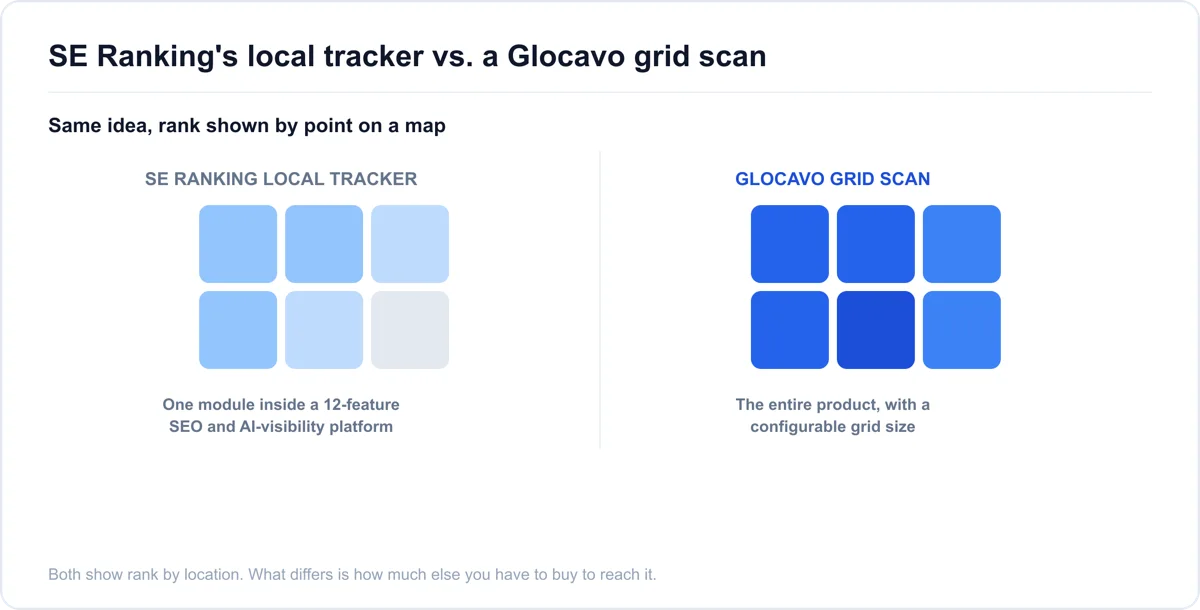 SE Ranking's local tracker vs. a Glocavo grid scan

Same idea, rank shown by point on a map

SE RANKING LOCAL TRACKER

One module inside a 12-feature SEO and AI-visibility platform

GLOCAVO GRID SCAN

The entire product, with a configurable grid size

Both show rank by location. What differs is how much else you have to buy to reach it.